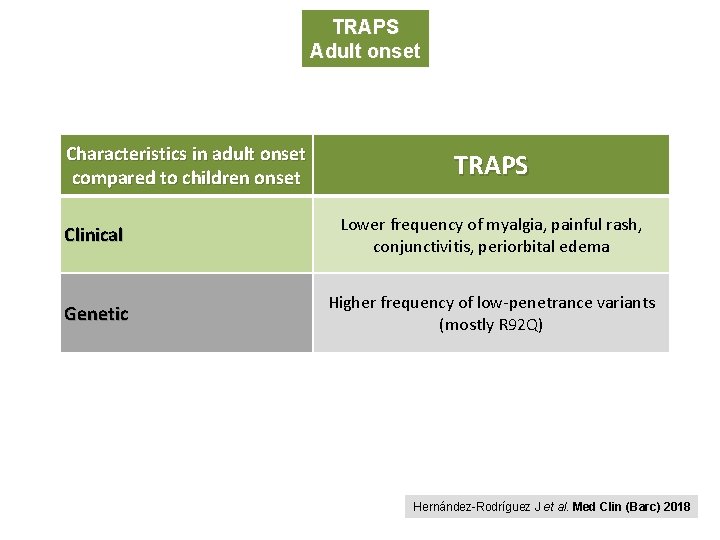 TRAPS
Adult onset

| Characteristics in adult onset compared to children onset | TRAPS |
|---|---|
| Clinical | Lower frequency of myalgia, painful rash, conjunctivitis, periorbital edema |
| Genetic | Higher frequency of low-penetrance variants (mostly R92Q) |

Hernández-Rodríguez J et al. Med Clin (Barc) 2018